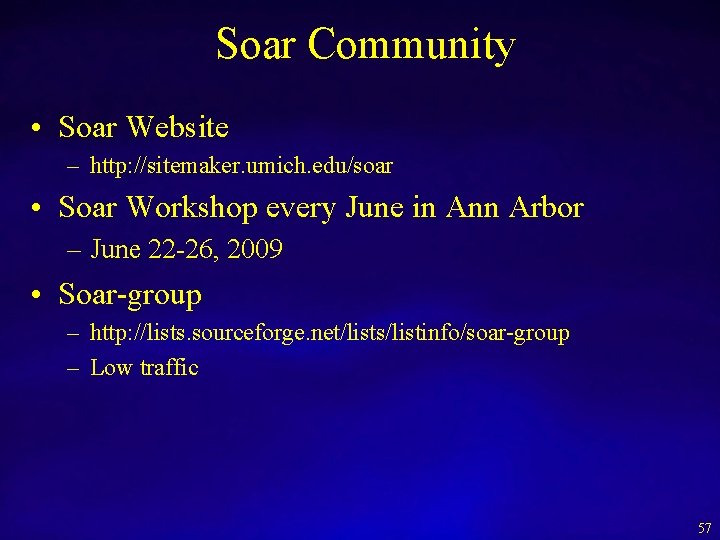 Soar Community

• Soar Website
– http://sitemaker.umich.edu/soar

• Soar Workshop every June in Ann Arbor
– June 22-26, 2009

• Soar-group
– http://lists.sourceforge.net/lists/listinfo/soar-group
– Low traffic

57